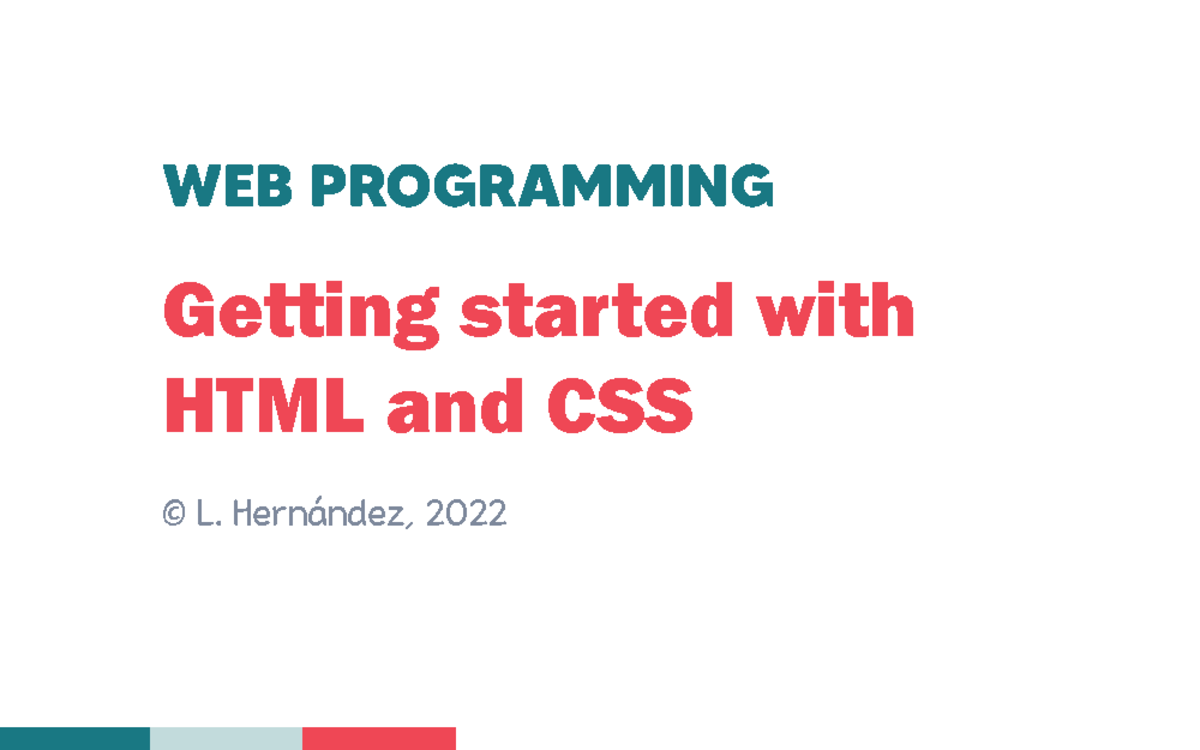 WEB PROGRAMMING

Getting started with HTML and CSS

© L. Hernández, 2022